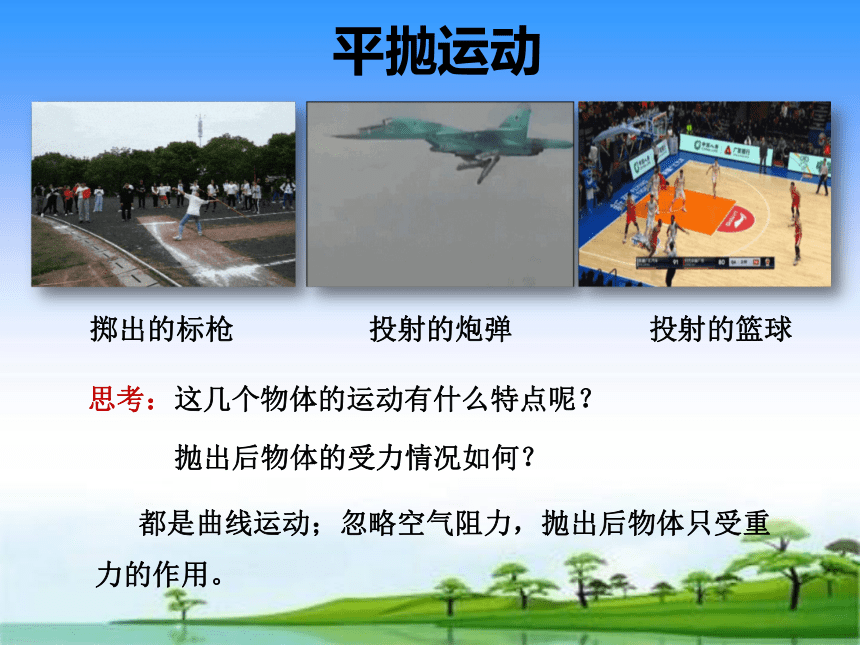 平抛运动

掷出的标枪

投射的炮弹

投射的篮球

思考：这几个物体的运动有什么特点呢？

抛出后物体的受力情况如何？

都是曲线运动；忽略空气阻力，抛出后物体只受重力的作用。